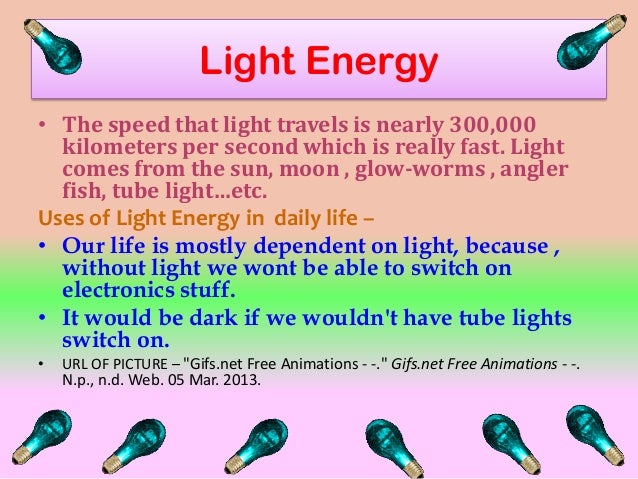 Light Energy

• The speed that light travels is nearly 300,000 kilometers per second which is really fast. Light comes from the sun, moon , glow-worms , angler fish, tube light…etc.

Uses of Light Energy in daily life –

• Our life is mostly dependent on light, because , without light we wont be able to switch on electronics stuff.

• It would be dark if we wouldn't have tube lights switch on.

• URL OF PICTURE – "Gifs.net Free Animations - -." Gifs.net Free Animations - -. N.p., n.d. Web. 05 Mar. 2013.